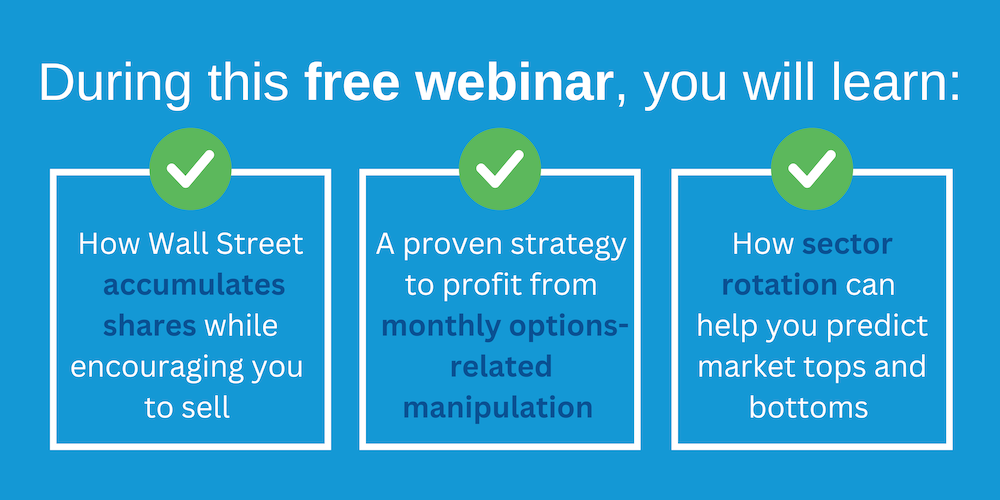 During this free webinar, you will learn:

How Wall Street accumulates shares while encouraging you to sell

A proven strategy to profit from monthly options-related manipulation

How sector rotation can help you predict market tops and bottoms